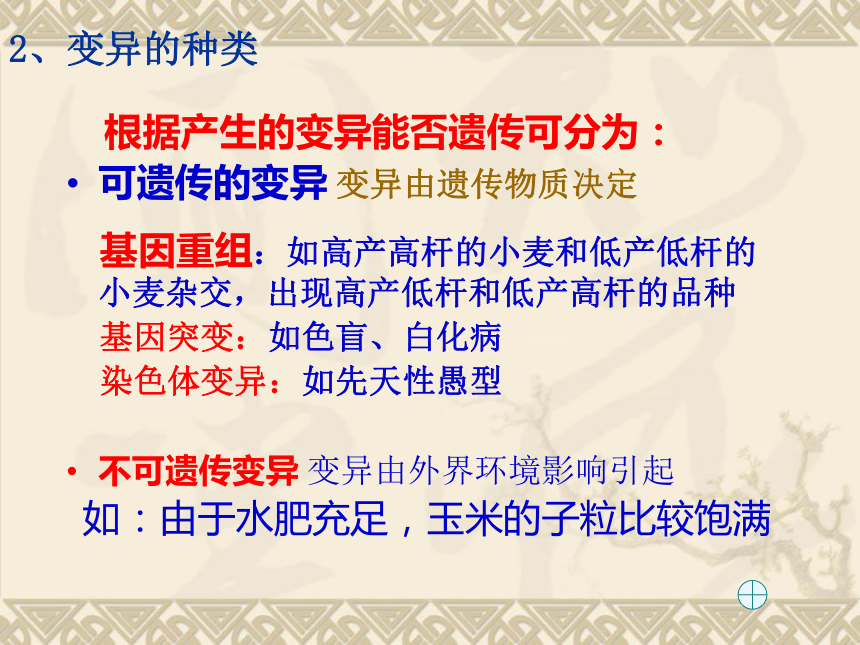 2、变异的种类

根据产生的变异能否遗传可分为：

• 可遗传的变异 变异由遗传物质决定

基因重组：如高产高杆的小麦和低产低杆的小麦杂交，出现高产低杆和低产高杆的品种
基因突变：如色盲、白化病
染色体变异：如先天性愚型

• 不可遗传变异 变异由外界环境影响引起
如：由于水肥充足，玉米的子粒比较饱满